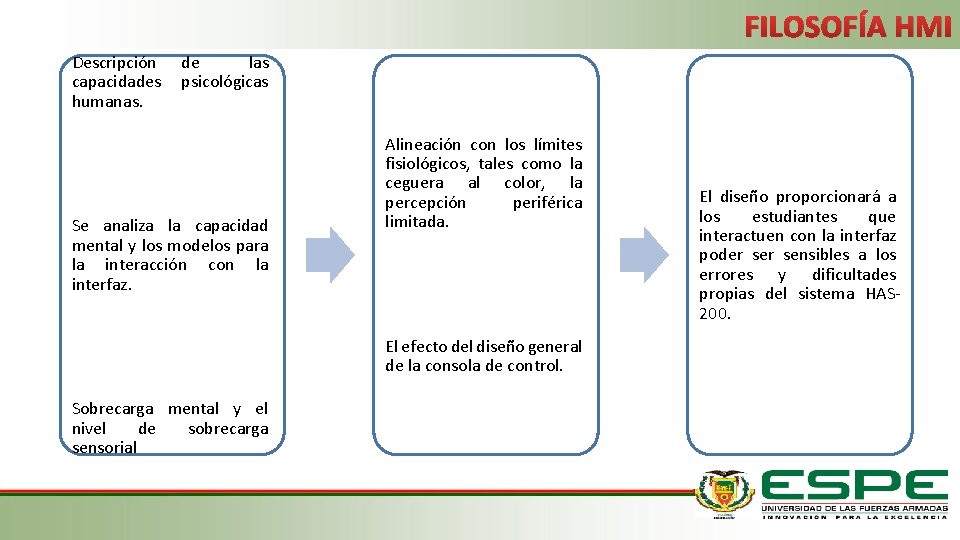 FILOSOFÍA HMI

Descripción de las capacidades psicológicas humanas.

Se analiza la capacidad mental y los modelos para la interacción con la interfaz.

Sobrecarga mental y el nivel de sobrecarga sensorial

Alineación con los límites fisiológicos, tales como la ceguera al color, la percepción periférica limitada.

El efecto del diseño general de la consola de control.

El diseño proporcionará a los estudiantes que interactuen con la interfaz poder ser sensibles a los errores y dificultades propias del sistema HAS-200.

ESPE
UNIVERSIDAD DE LAS FUERZAS ARMADAS
INNOVACIÓN PARA LA EXCELENCIA